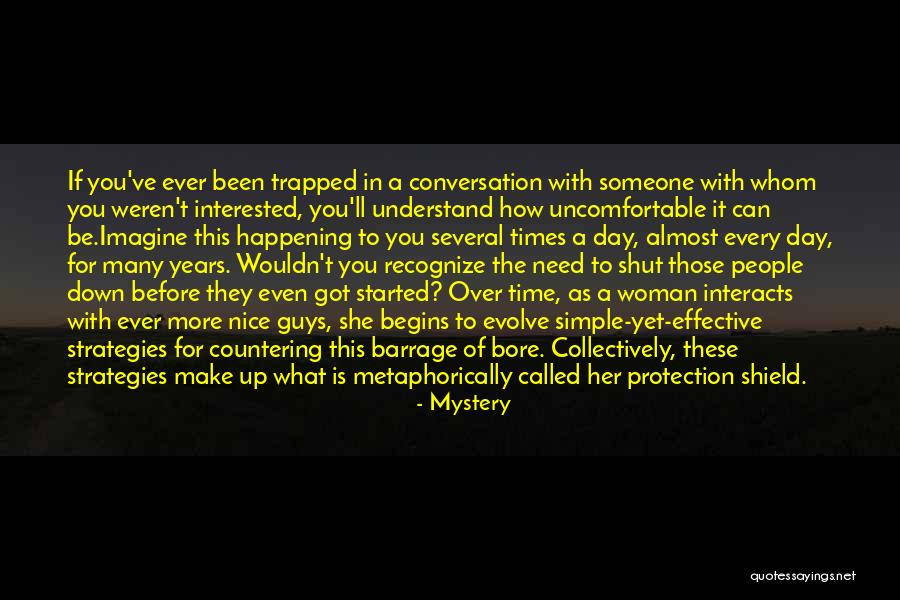 If you've ever been trapped in a conversation with someone with whom you weren't interested, you'll understand how uncomfortable it can be.Imagine this happening to you several times a day, almost every day, for many years. Wouldn't you recognize the need to shut those people down before they even got started? Over time, as a woman interacts with ever more nice guys, she begins to evolve simple-yet-effective strategies for countering this barrage of bore. Collectively, these strategies make up what is metaphorically called her protection shield.

- Mystery

quotessayings.net